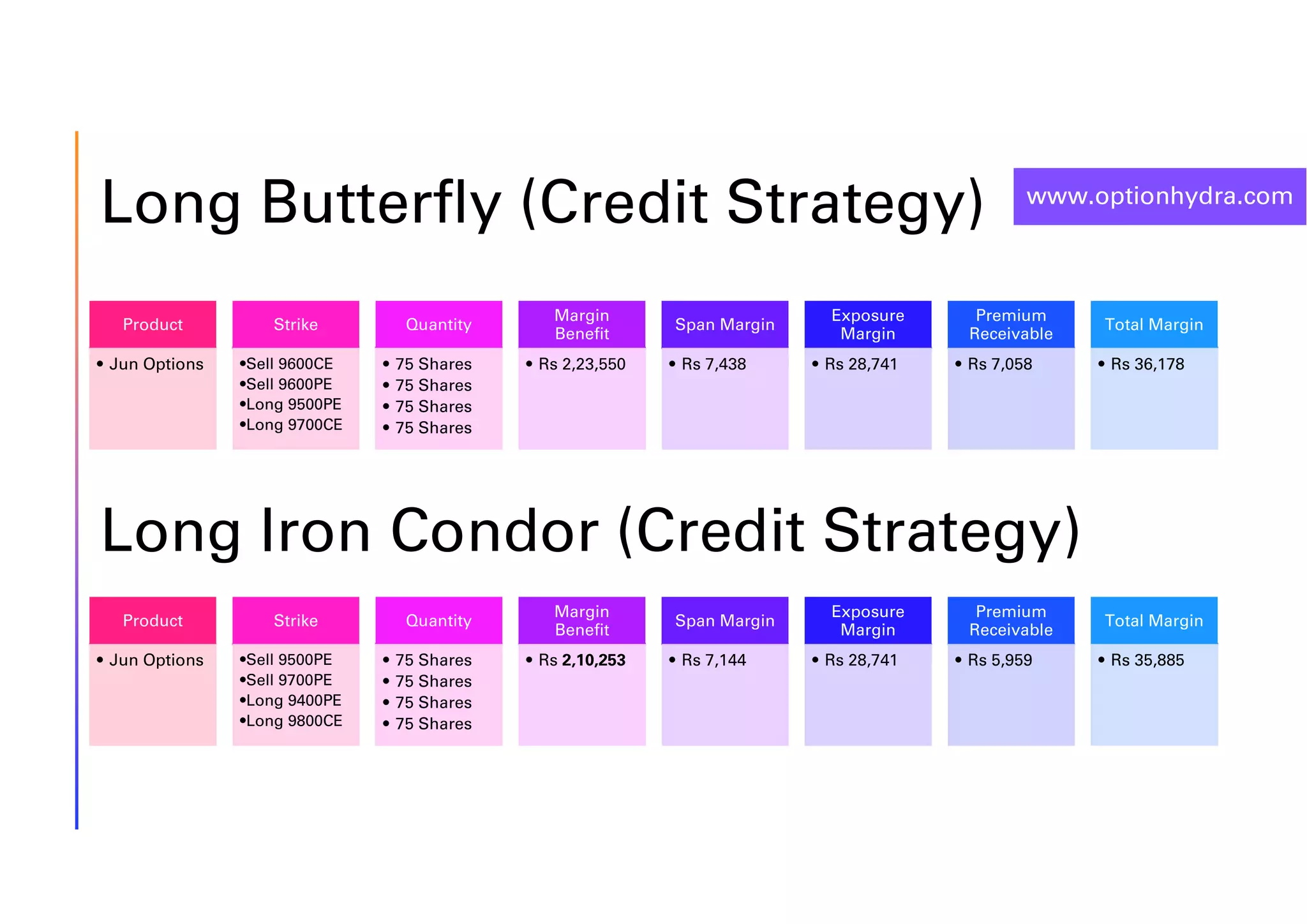 Long Butterfly (Credit Strategy)

www.optionhydra.com

| Product | Strike | Quantity | Margin Benefit | Span Margin | Exposure Margin | Premium Receivable | Total Margin |
|---|---|---|---|---|---|---|---|
| • Jun Options | •Sell 9600CE •Sell 9600PE •Long 9500PE •Long 9700CE | • 75 Shares • 75 Shares • 75 Shares • 75 Shares | • Rs 2,23,550 | • Rs 7,438 | • Rs 28,741 | • Rs 7,058 | • Rs 36,178 |

Long Iron Condor (Credit Strategy)

| Product | Strike | Quantity | Margin Benefit | Span Margin | Exposure Margin | Premium Receivable | Total Margin |
|---|---|---|---|---|---|---|---|
| • Jun Options | •Sell 9500PE •Sell 9700PE •Long 9400PE •Long 9800CE | • 75 Shares • 75 Shares • 75 Shares • 75 Shares | • Rs 2,10,253 | • Rs 7,144 | • Rs 28,741 | • Rs 5,959 | • Rs 35,885 |